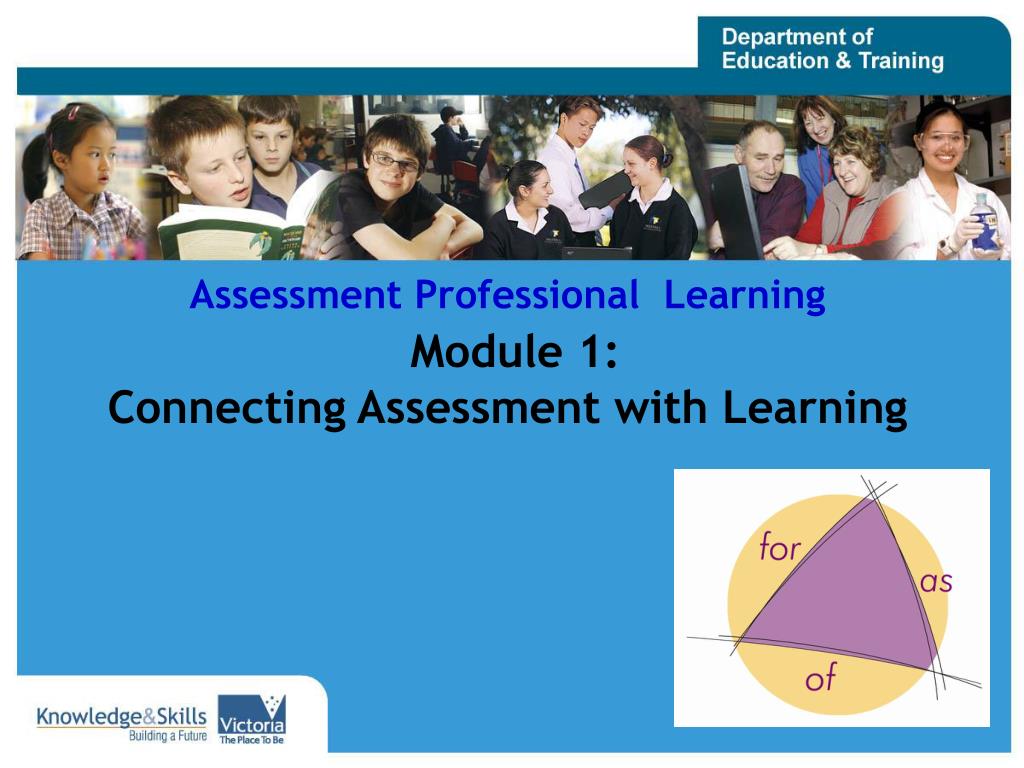 Department of
Education & Training

Assessment Professional Learning

Module 1:
Connecting Assessment with Learning

for
as
of

Knowledge&Skills
Building a Future

Victoria
The Place To Be